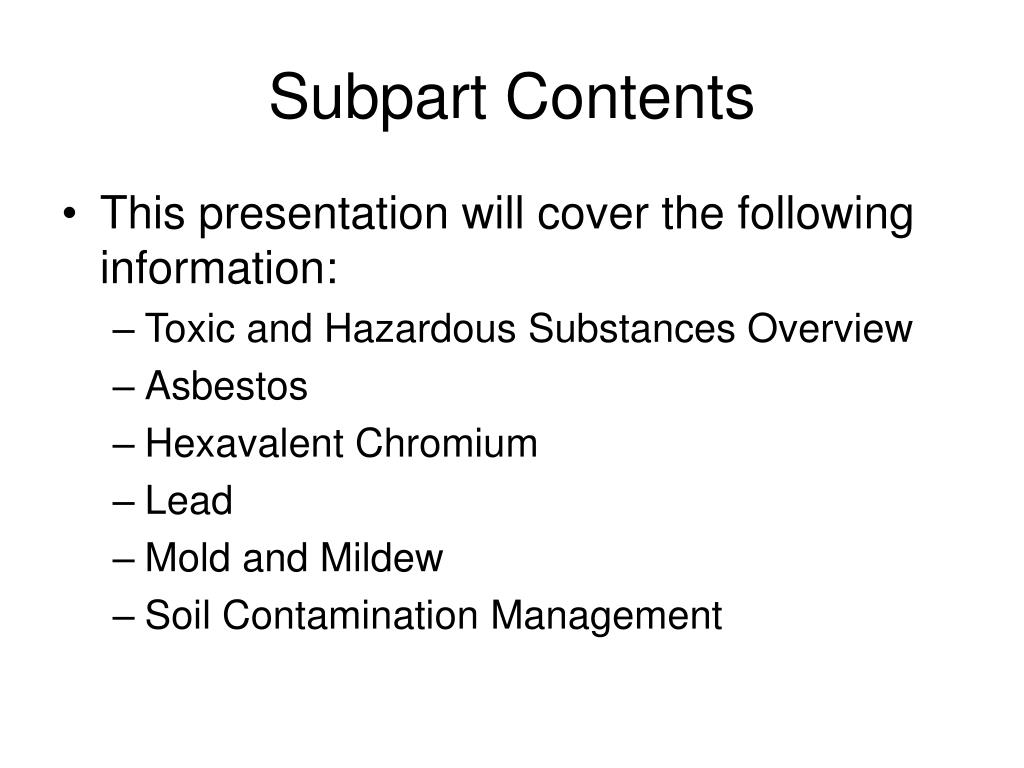 Subpart Contents

• This presentation will cover the following information:
– Toxic and Hazardous Substances Overview
– Asbestos
– Hexavalent Chromium
– Lead
– Mold and Mildew
– Soil Contamination Management